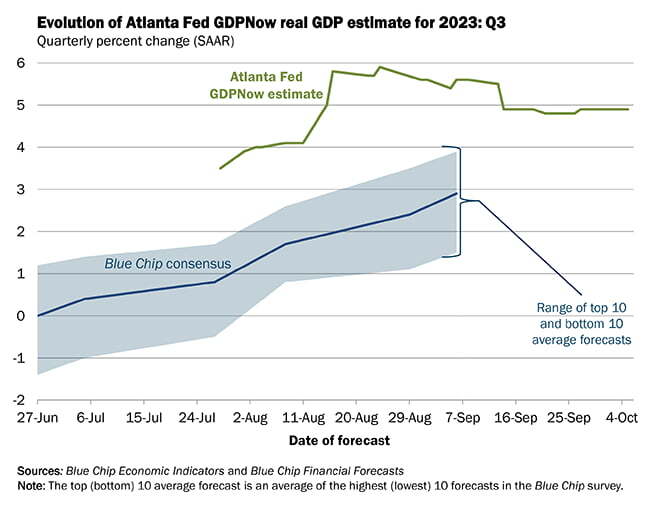 Evolution of Atlanta Fed GDPNow real GDP estimate for 2023: Q3
Quarterly percent change (SAAR)

6
5
4
3
2
1
0
-1
-2

Atlanta Fed GDPNow estimate

Blue Chip consensus

Range of top 10 and bottom 10 average forecasts

27-Jun 6-Jul 15-Jul 24-Jul 2-Aug 11-Aug 20-Aug 29-Aug 7-Sep 16-Sep 25-Sep 4-Oct

Date of forecast

Sources: Blue Chip Economic Indicators and Blue Chip Financial Forecasts
Note: The top (bottom) 10 average forecast is an average of the highest (lowest) 10 forecasts in the Blue Chip survey.